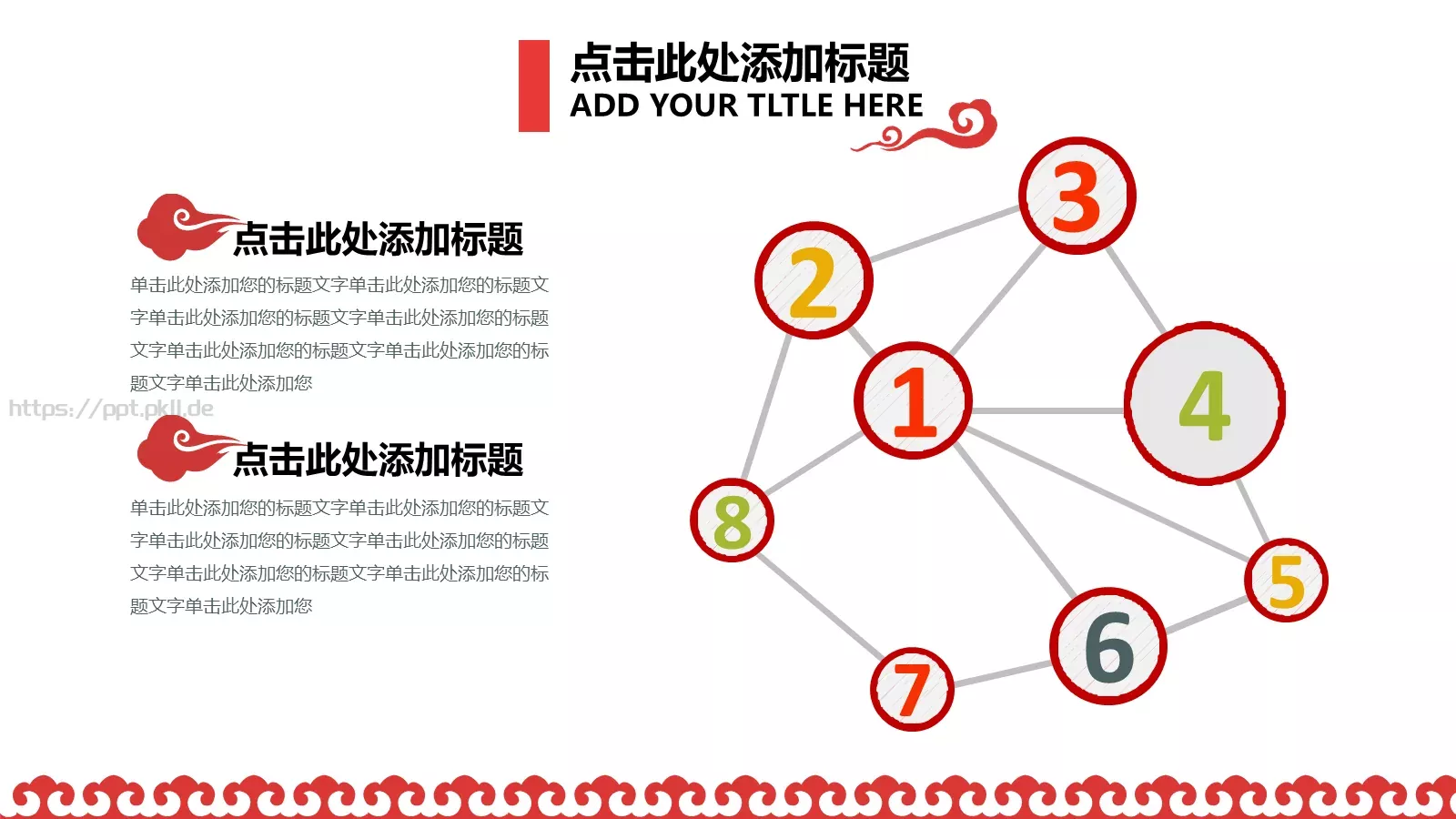 点击此处添加标题
ADD YOUR TLTLE HERE

点击此处添加标题
单击此处添加您的标题文字单击此处添加您的标题文字单击此处添加您的标题文字单击此处添加您的标题文字单击此处添加您的标题文字单击此处添加您的标题文字单击此处添加您

https://ppt.pkll.de

点击此处添加标题
单击此处添加您的标题文字单击此处添加您的标题文字单击此处添加您的标题文字单击此处添加您的标题文字单击此处添加您的标题文字单击此处添加您的标题文字单击此处添加您

3
2
1
4
8
5
6
7